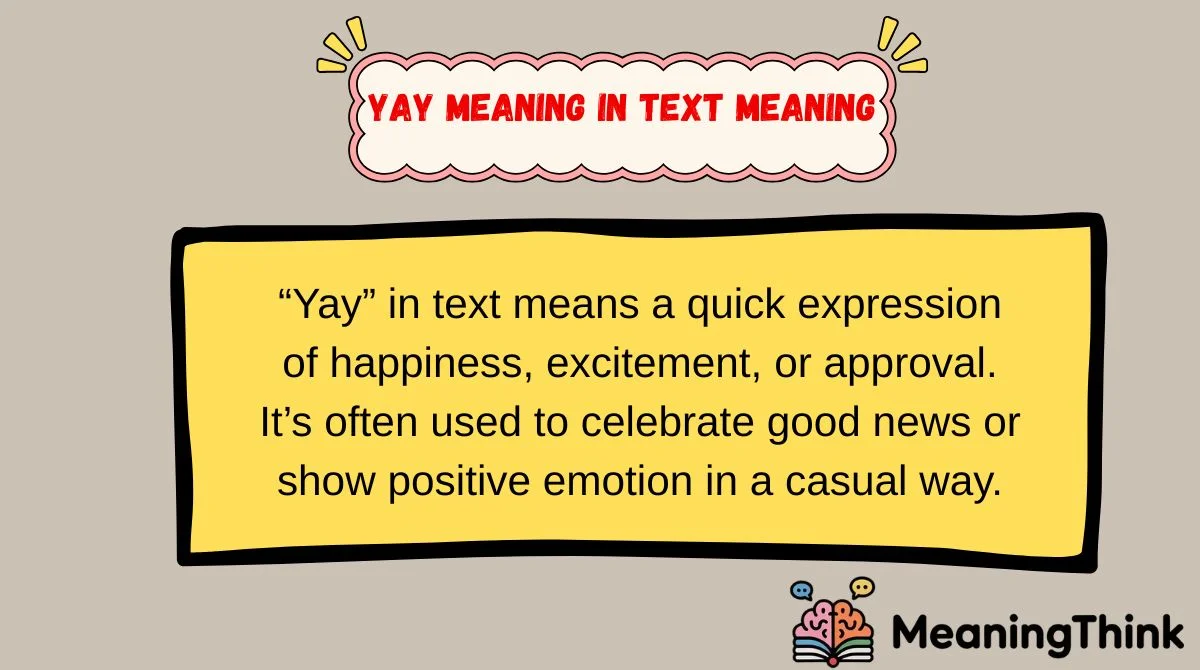 YAY MEANING IN TEXT MEANING

“Yay” in text means a quick expression of happiness, excitement, or approval. It’s often used to celebrate good news or show positive emotion in a casual way.

MeaningThink